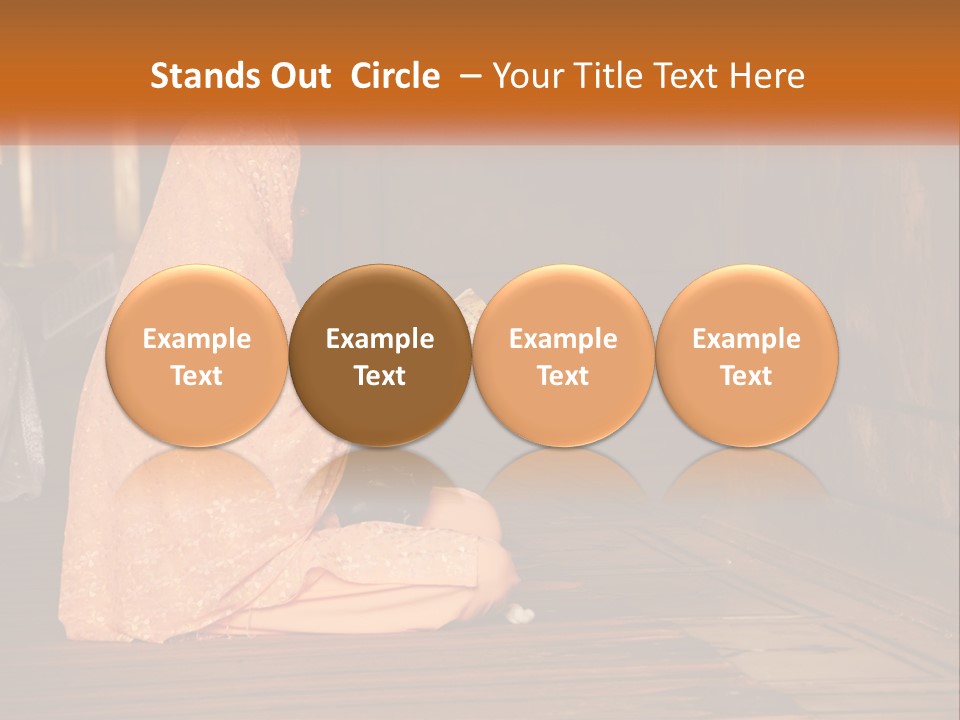 Stands Out Circle – Your Title Text Here

Example Text

Example Text

Example Text

Example Text